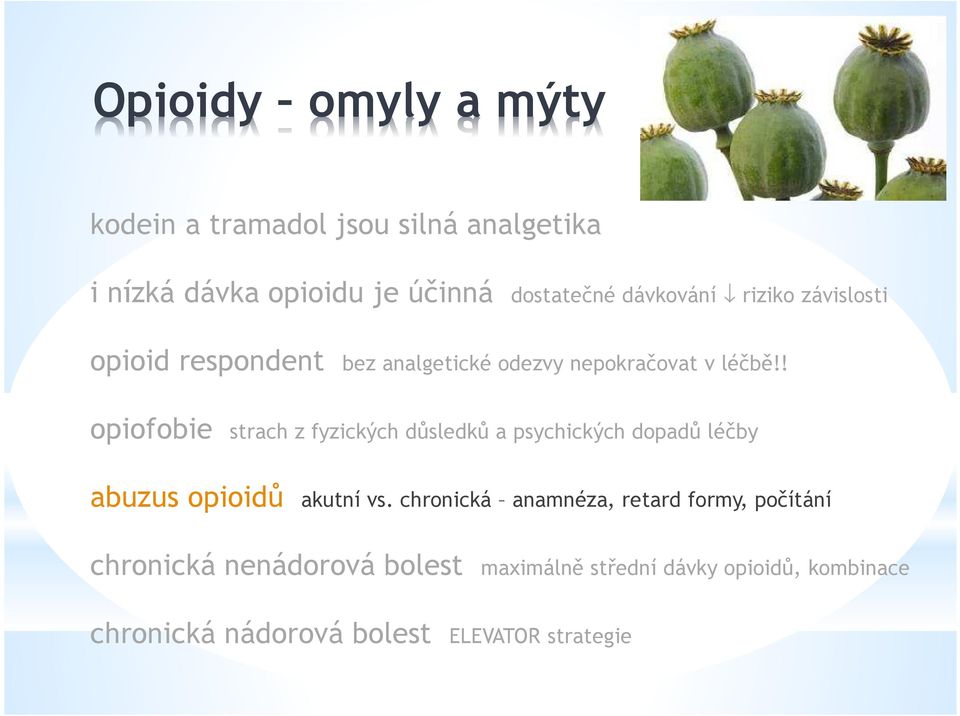 Opioidy – omyly a mýty

kodein a tramadol jsou silná analgetika

i nízká dávka opioidu je účinná dostatečné dávkování ↓ riziko závislosti

opioid respondent bez analgetické odezvy nepokračovat v léčbě!!

opiofobie strach z fyzických důsledků a psychických dopadů léčby

abuzus opioidů akutní vs. chronická – anamnéza, retard formy, počítání

chronická nenádorová bolest maximálně střední dávky opioidů, kombinace

chronická nádorová bolest ELEVATOR strategie